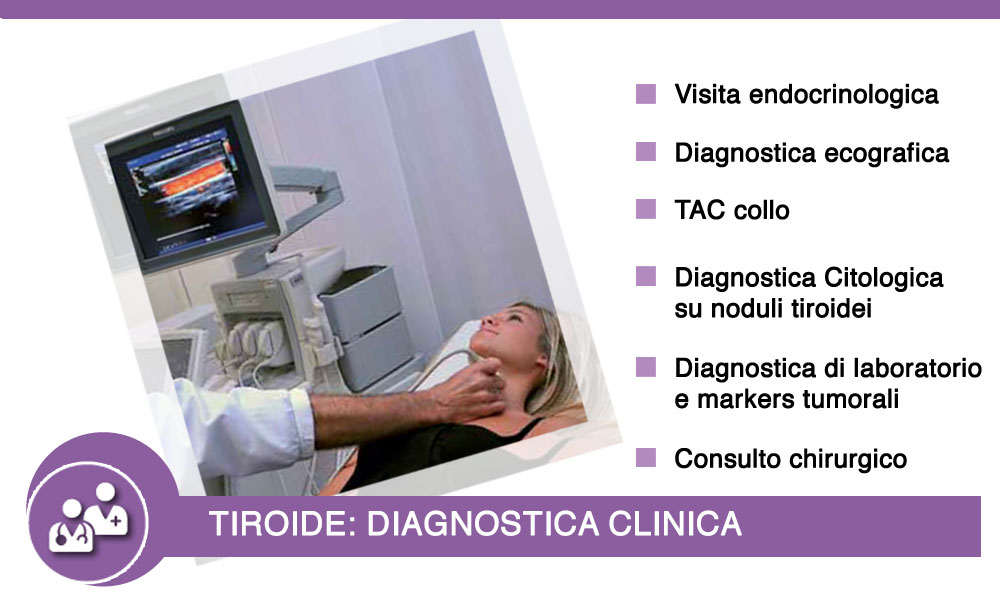 Visita endocrinologica

Diagnostica ecografica

TAC collo

Diagnostica Citologica su noduli tiroidei

Diagnostica di laboratorio e markers tumorali

Consulto chirurgico

TIROIDE: DIAGNOSTICA CLINICA